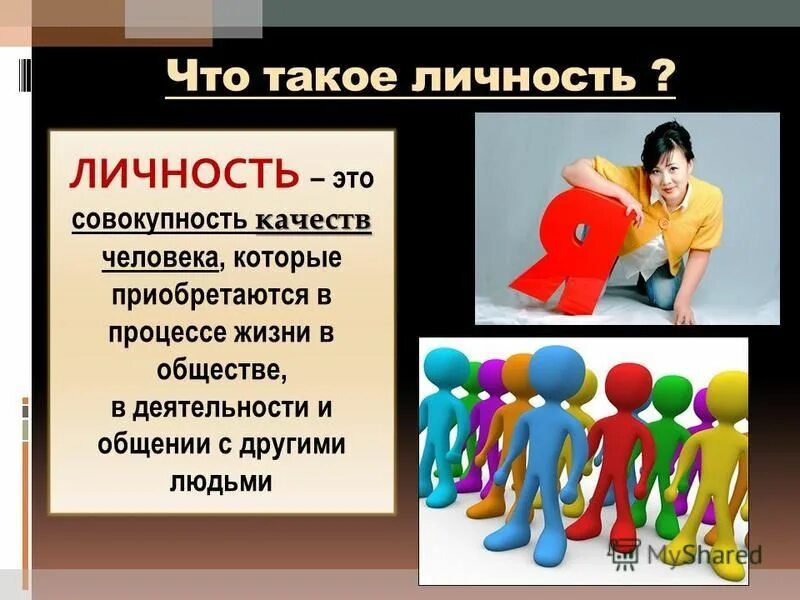 Что такое личность ?

ЛИЧНОСТЬ – это совокупность качеств человека, которые приобретаются в процессе жизни в обществе, в деятельности и общении с другими людьми

Я

MyShared